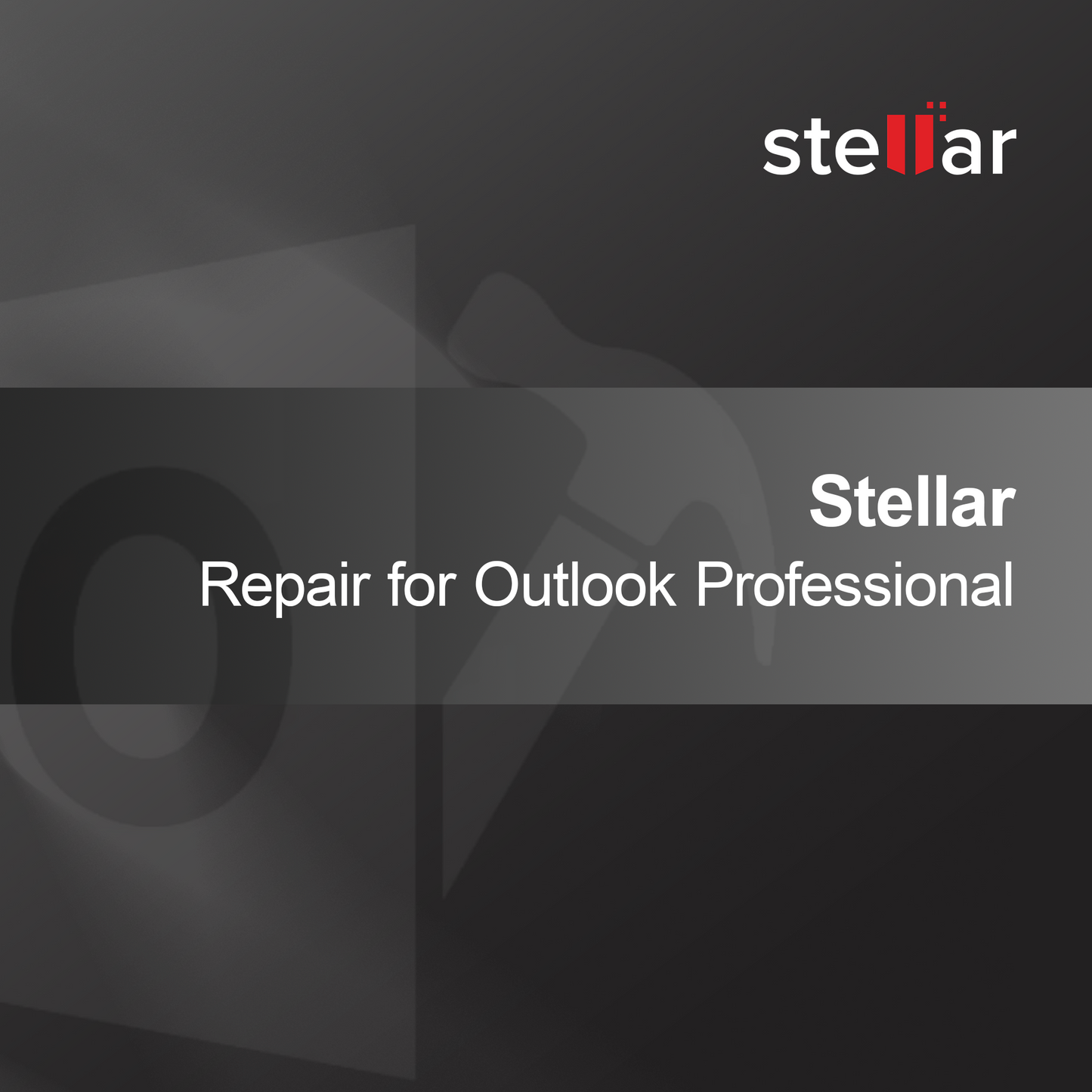 stellar

Stellar
Repair for Outlook Professional